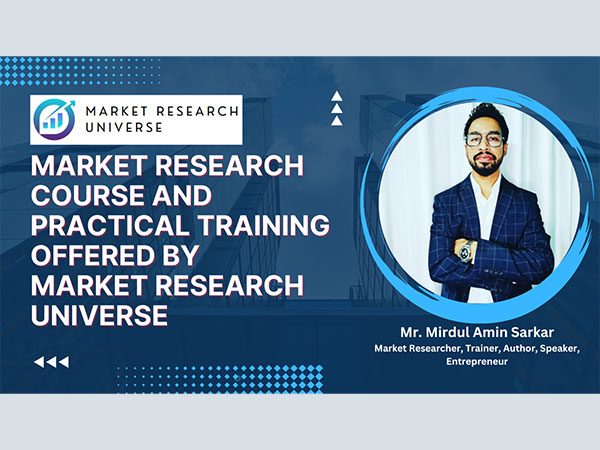 MARKET RESEARCH UNIVERSE

MARKET RESEARCH COURSE AND PRACTICAL TRAINING OFFERED BY MARKET RESEARCH UNIVERSE

Mr. Mirdul Amin Sarkar
Market Researcher, Trainer, Author, Speaker, Entrepreneur